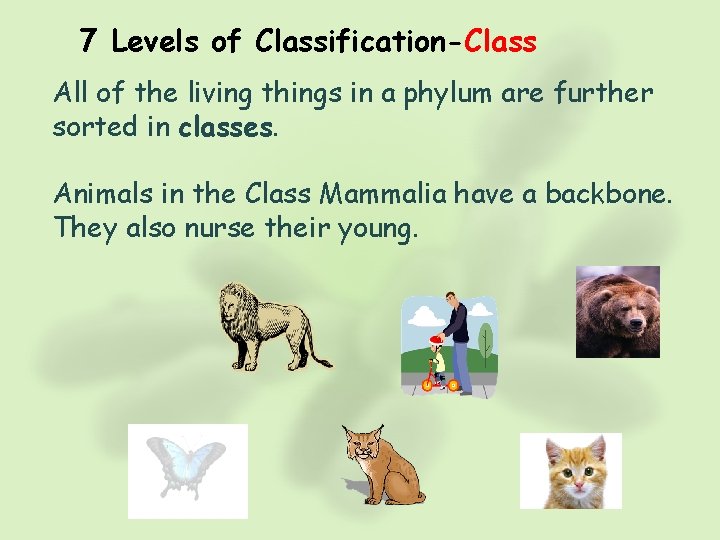 7 Levels of Classification-Class

All of the living things in a phylum are further sorted in classes.

Animals in the Class Mammalia have a backbone. They also nurse their young.